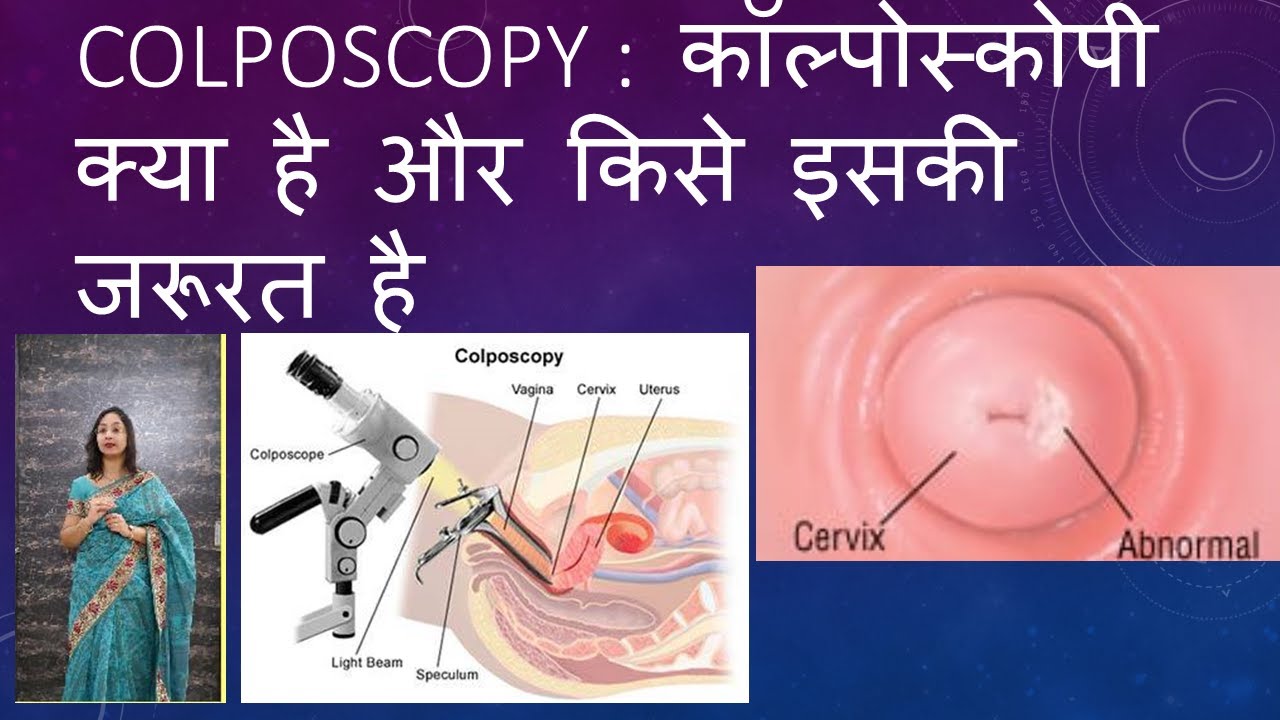 COLPOSCOPY : कॉल्पोस्कोपी क्या है और किसे इसकी जरूरत है

Colposcopy

Vagina

Cervix

Uterus

Colposcope

Light Beam

Speculum

Cervix

Abnormal